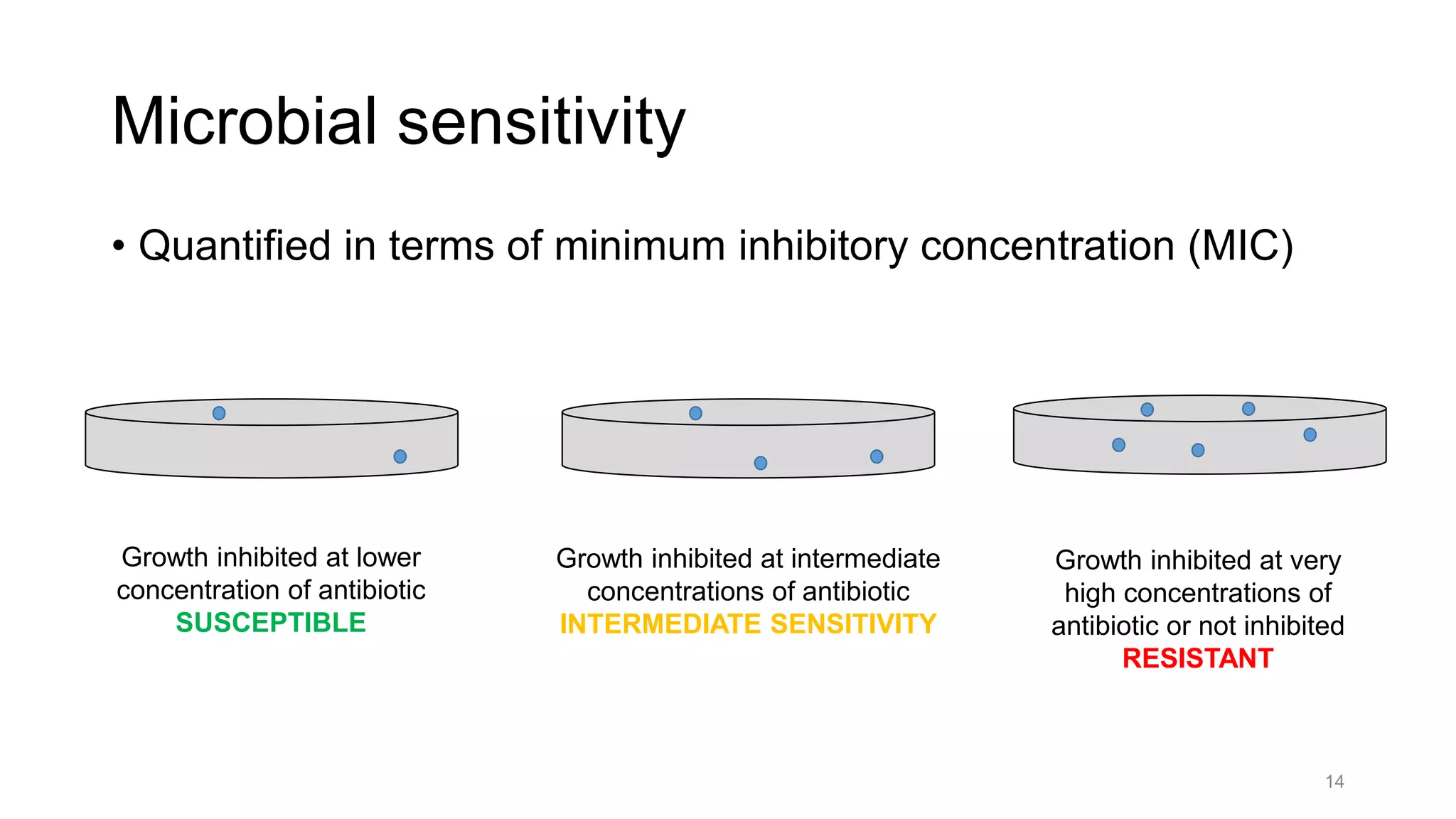 Microbial sensitivity

• Quantified in terms of minimum inhibitory concentration (MIC)

Growth inhibited at lower concentration of antibiotic
SUSCEPTIBLE

Growth inhibited at intermediate concentrations of antibiotic
INTERMEDIATE SENSITIVITY

Growth inhibited at very high concentrations of antibiotic or not inhibited
RESISTANT

14